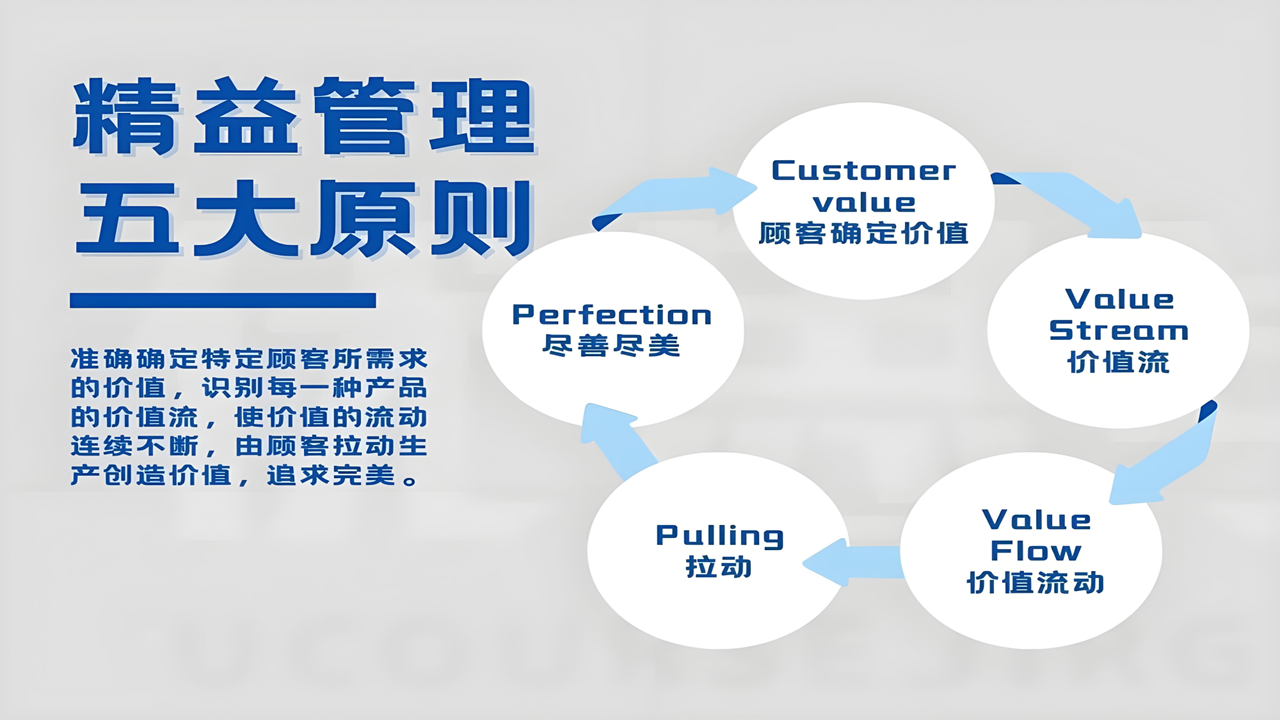 精益管理
五大原则

准确确定特定顾客所需求的价值，识别每一种产品的价值流，使价值的流动连续不断，由顾客拉动生产创造价值，追求完美。

Customer value
顾客确定价值

Value Stream
价值流

Value Flow
价值流动

Pulling
拉动

Perfection
尽善尽美